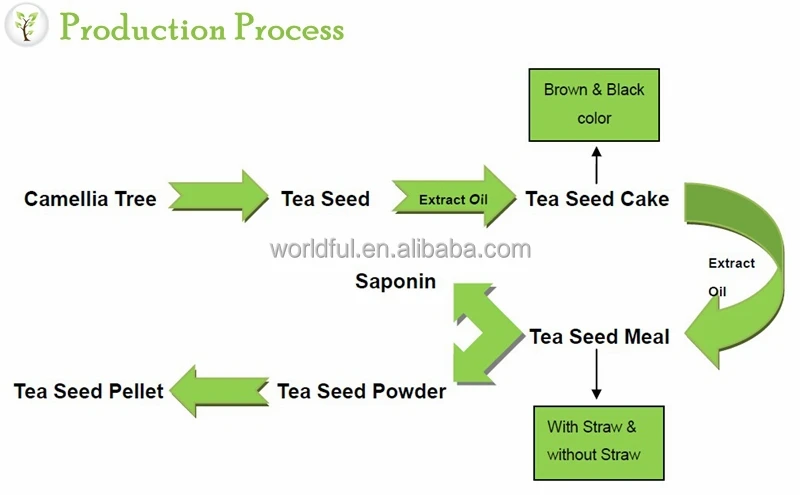 Production Process

Brown & Black color

Camellia Tree

Tea Seed

Extract Oil

Tea Seed Cake

worldful.en.alibaba.com

Extract Oil

Saponin

Tea Seed Meal

Tea Seed Pellet

Tea Seed Powder

With Straw & without Straw